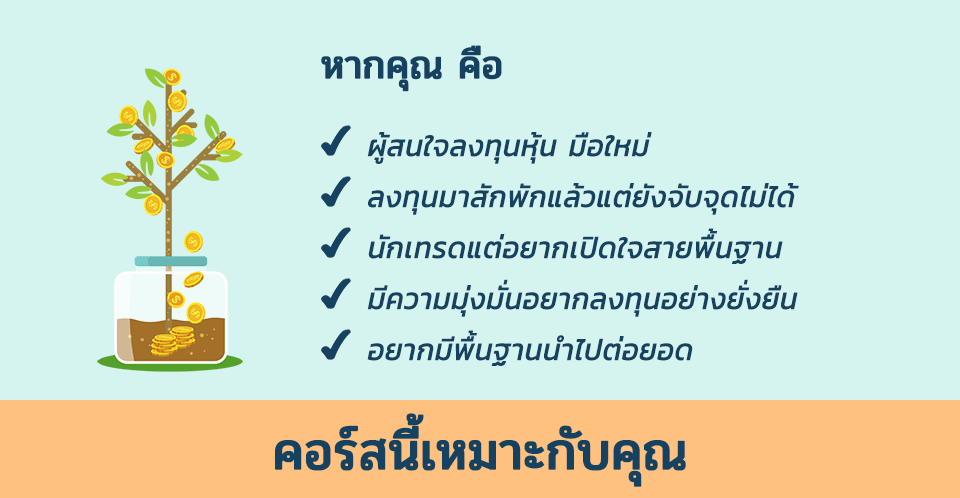 หากคุณ คือ

✔ ผู้สนใจลงทุนหุ้น มือใหม่
✔ ลงทุนมาสักพักแล้วแต่ยังจับจุดไม่ได้
✔ นักเทรดแต่อยากเปิดใจสายพื้นฐาน
✔ มีความมุ่งมั่นอยากลงทุนอย่างยั่งยืน
✔ อยากมีพื้นฐานนำไปต่อยอด

คอร์สนี้เหมาะกับคุณ